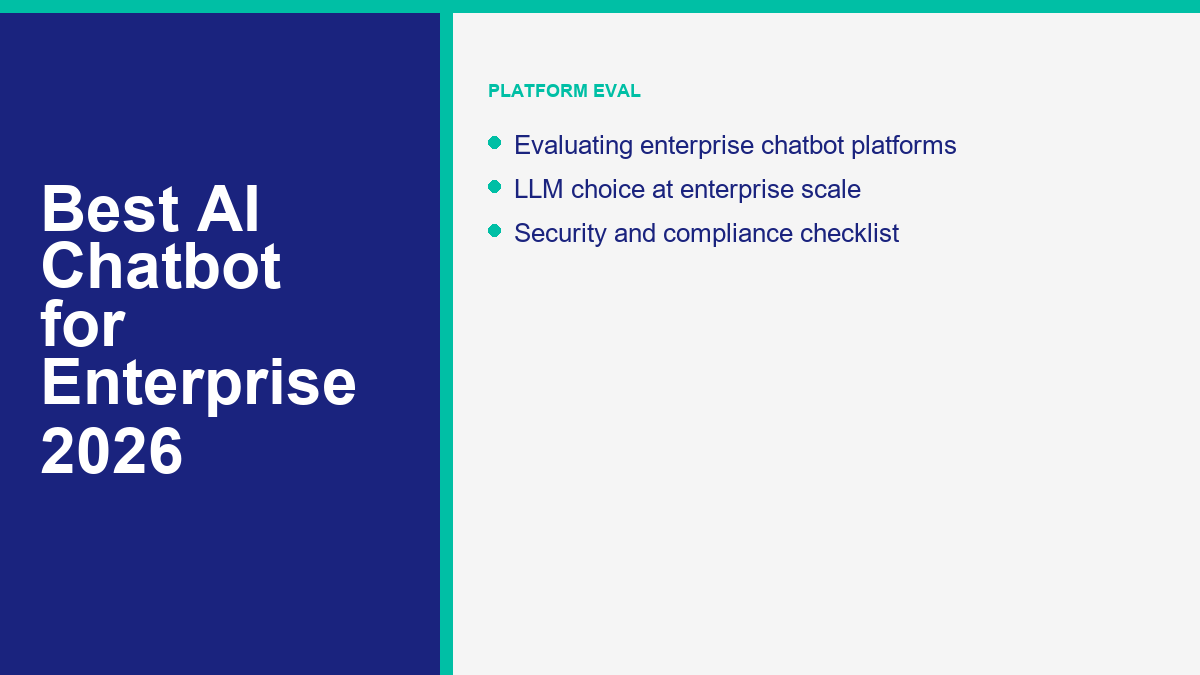 Best AI Chatbot for Enterprise 2026

PLATFORM EVAL

- Evaluating enterprise chatbot platforms
- LLM choice at enterprise scale
- Security and compliance checklist